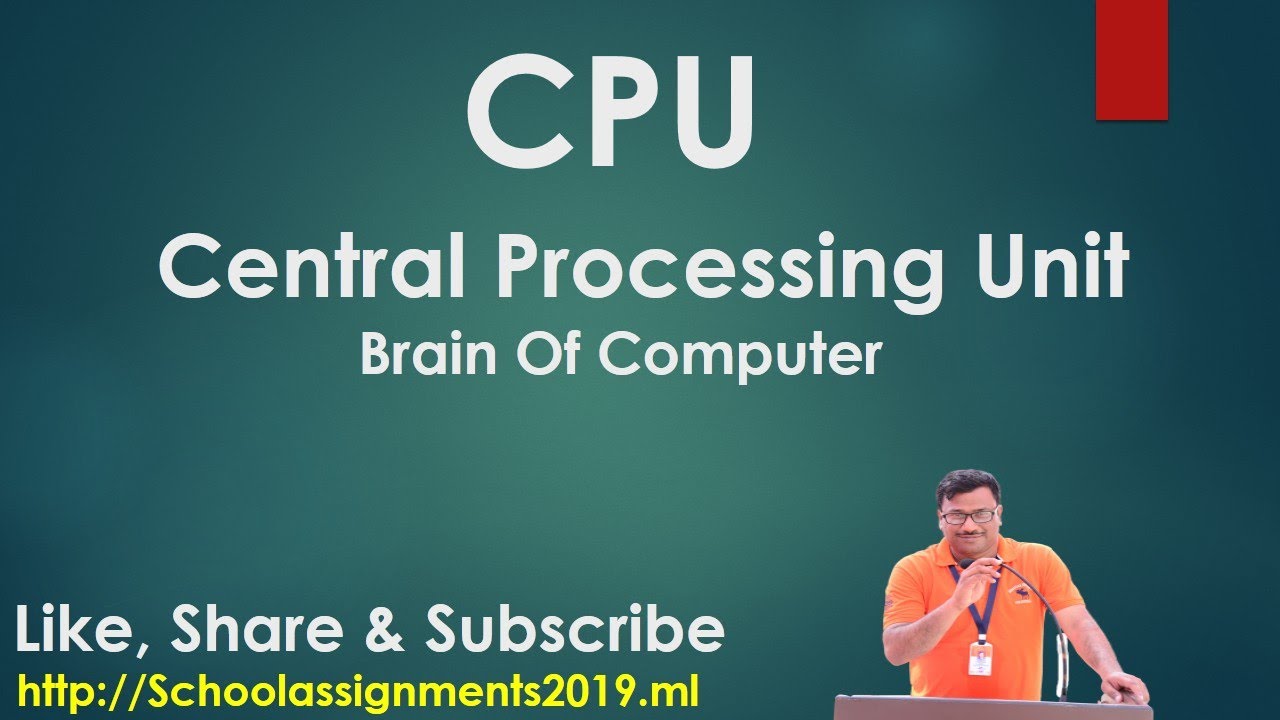 CPU

Central Processing Unit

Brain Of Computer

Like, Share & Subscribe

http://Schoolassignments2019.ml